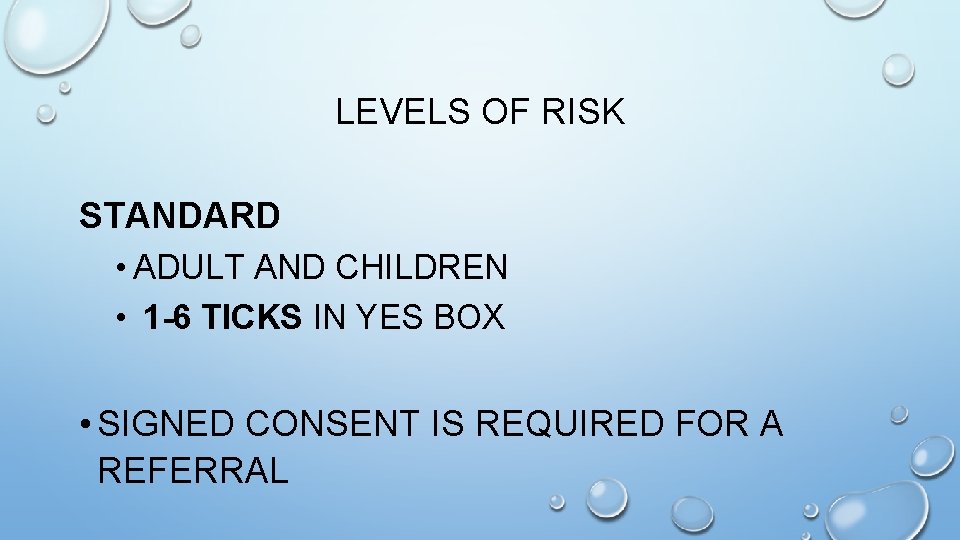 LEVELS OF RISK

STANDARD

• ADULT AND CHILDREN
• 1-6 TICKS IN YES BOX

• SIGNED CONSENT IS REQUIRED FOR A REFERRAL